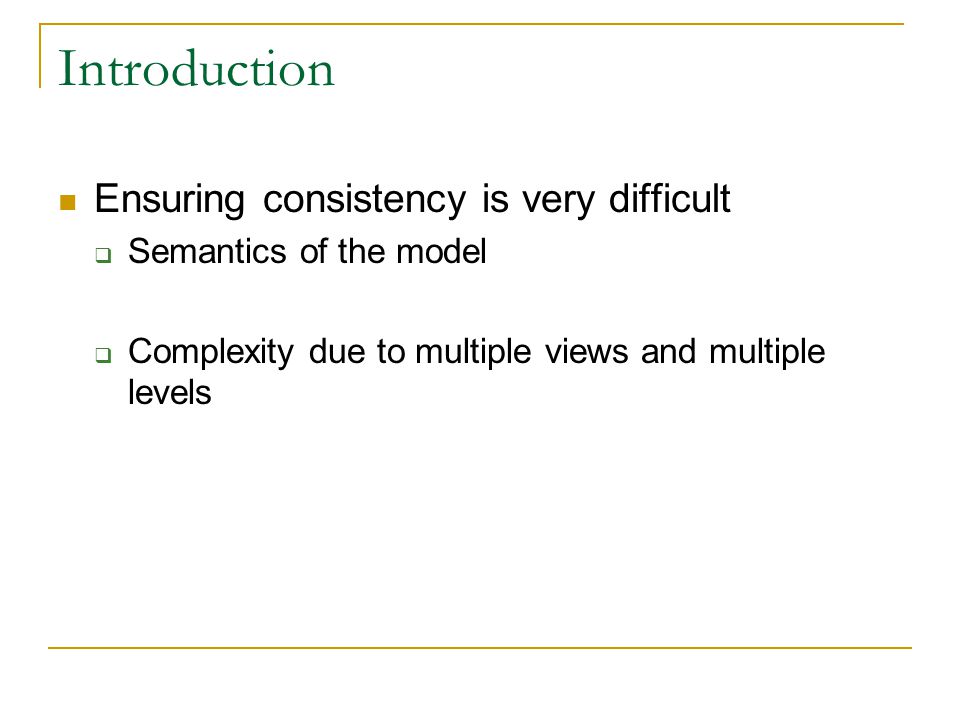 Introduction

Ensuring consistency is very difficult

Semantics of the model

Complexity due to multiple views and multiple levels